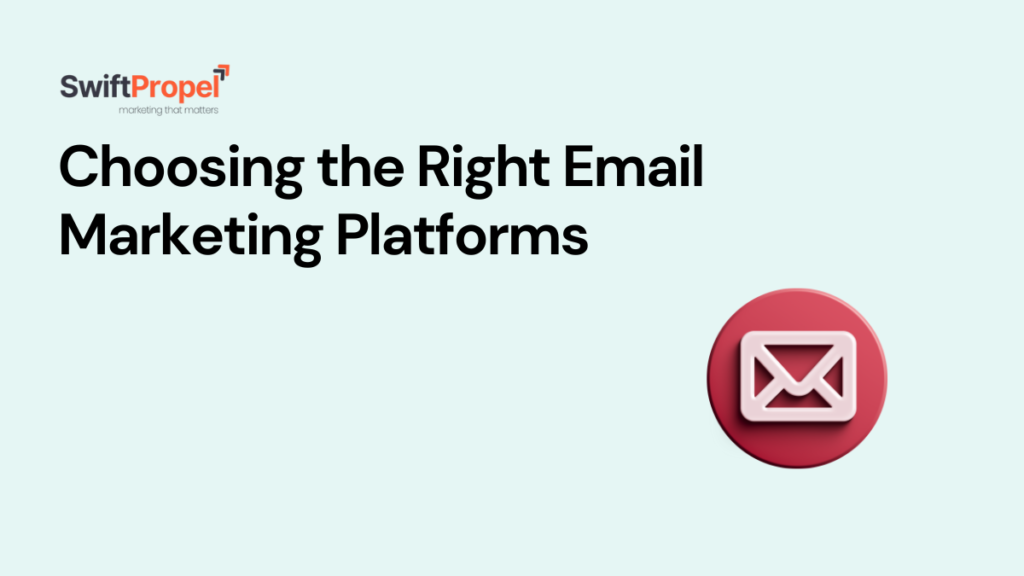 SwiftPropel
marketing that matters

Choosing the Right Email Marketing Platforms